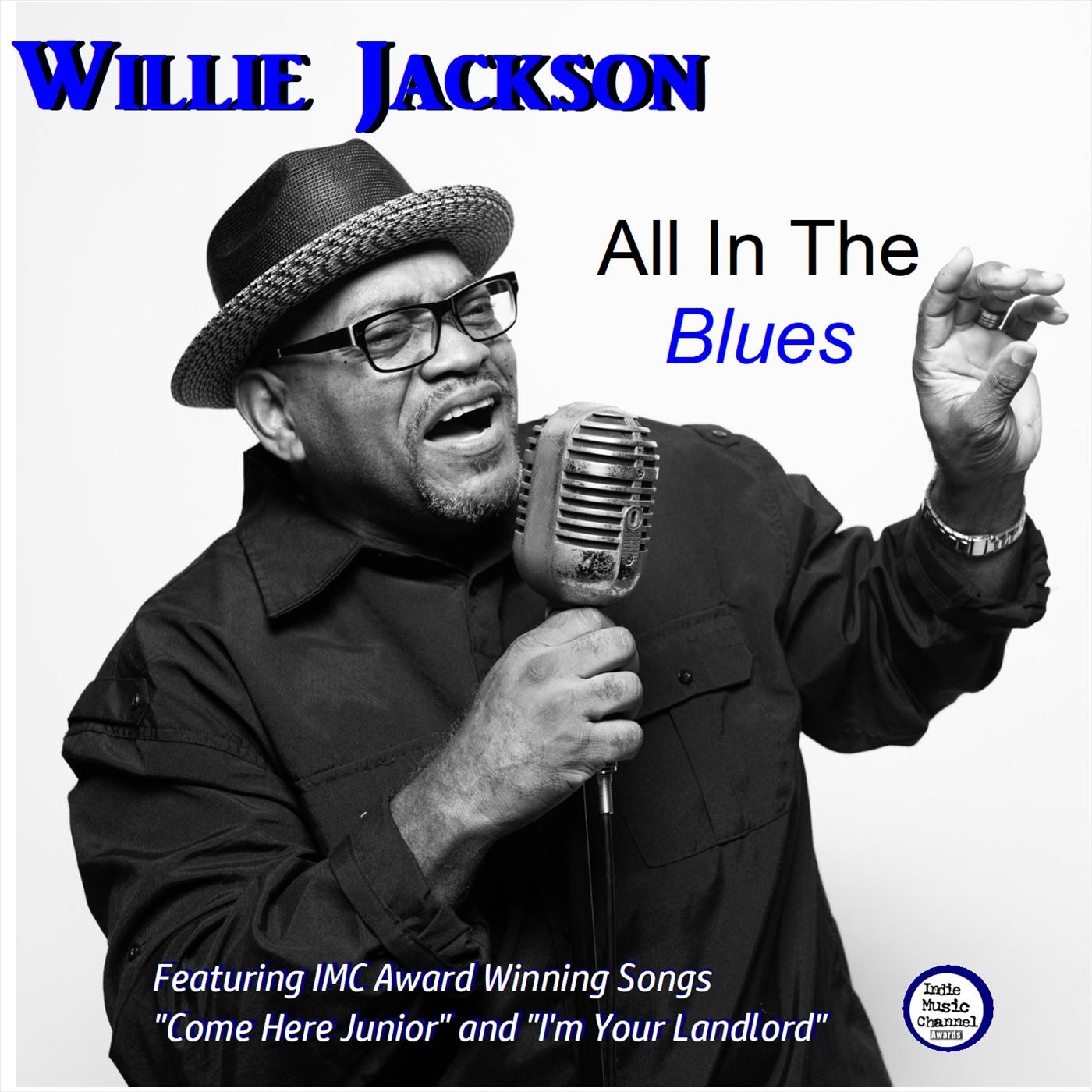 WILLIE JACKSON

All In The
Blues

Featuring IMC Award Winning Songs
"Come Here Junior" and "I'm Your Landlord"

Indie Music Channel Awards